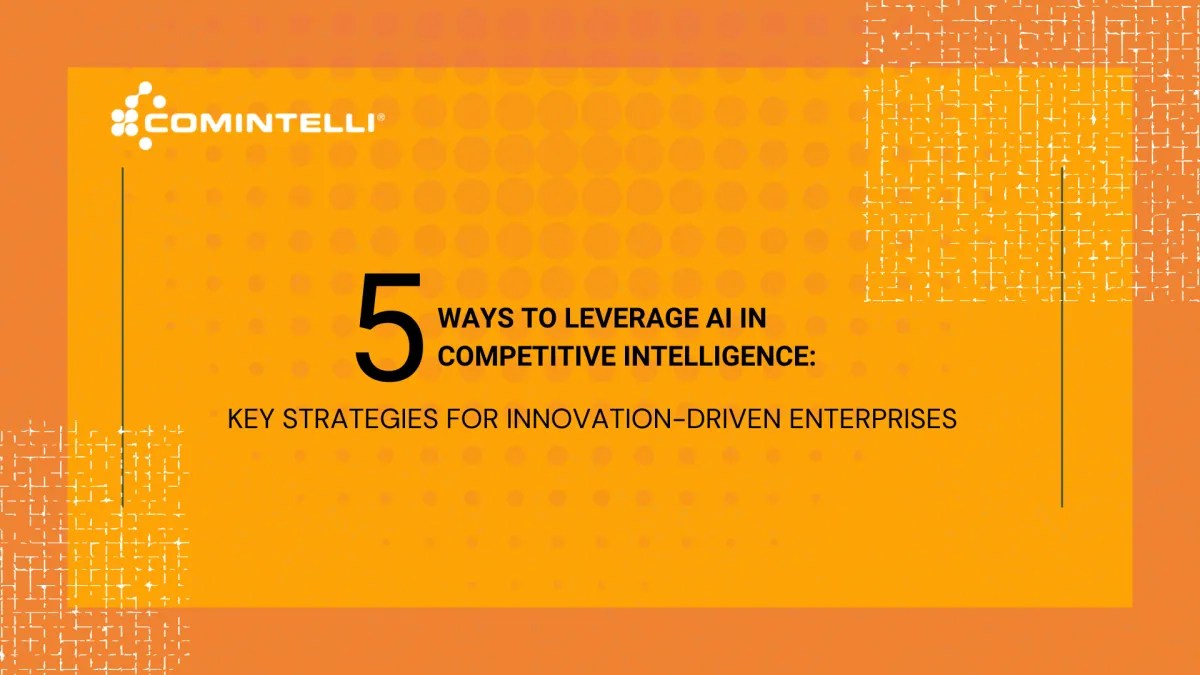 COMINTELLI®

5 WAYS TO LEVERAGE AI IN COMPETITIVE INTELLIGENCE:

KEY STRATEGIES FOR INNOVATION-DRIVEN ENTERPRISES